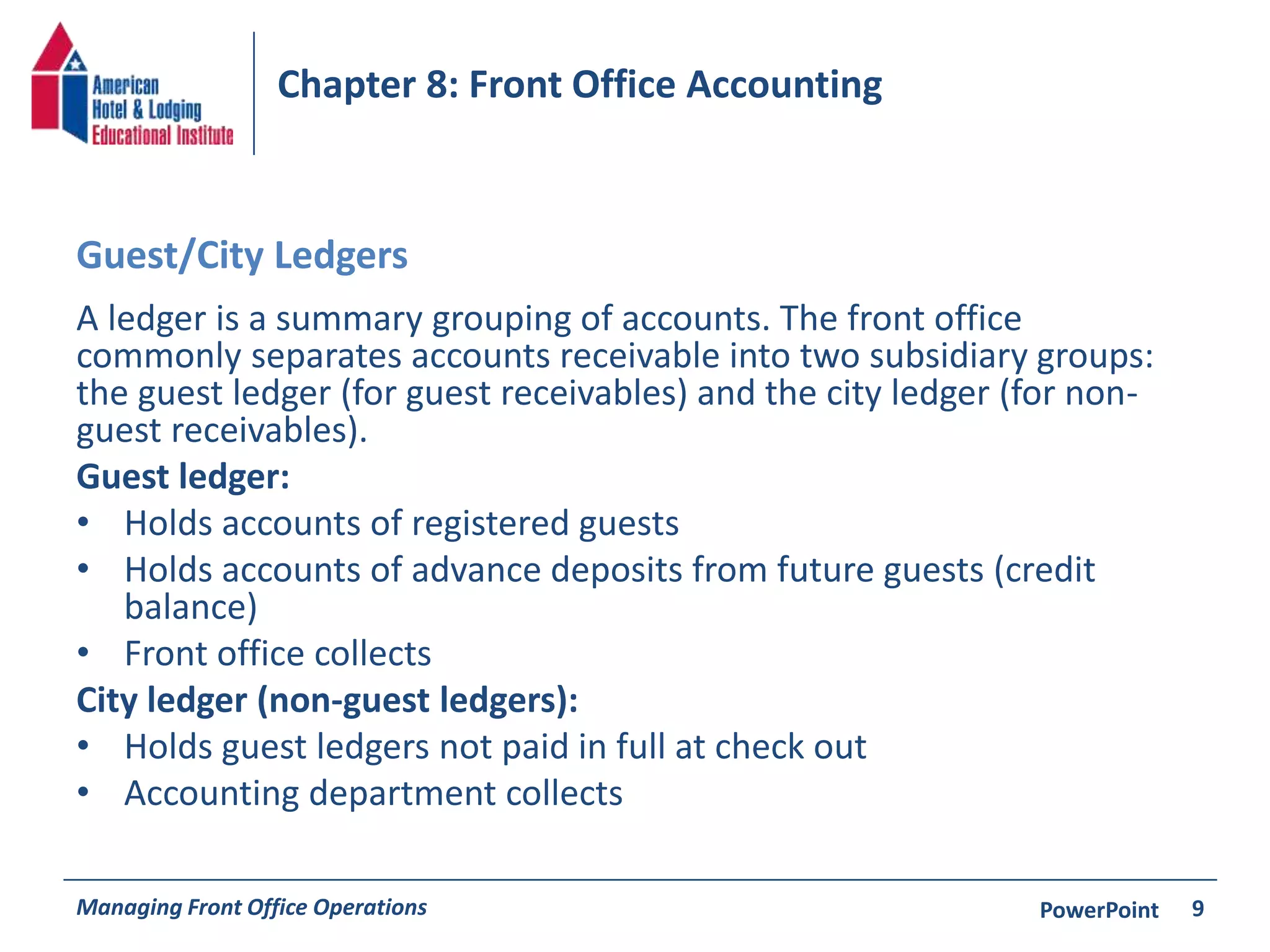 American Hotel & Lodging Educational Institute

Chapter 8: Front Office Accounting

Guest/City Ledgers

A ledger is a summary grouping of accounts. The front office commonly separates accounts receivable into two subsidiary groups: the guest ledger (for guest receivables) and the city ledger (for non-guest receivables).

Guest ledger:
• Holds accounts of registered guests
• Holds accounts of advance deposits from future guests (credit balance)
• Front office collects

City ledger (non-guest ledgers):
• Holds guest ledgers not paid in full at check out
• Accounting department collects

Managing Front Office Operations

PowerPoint 9